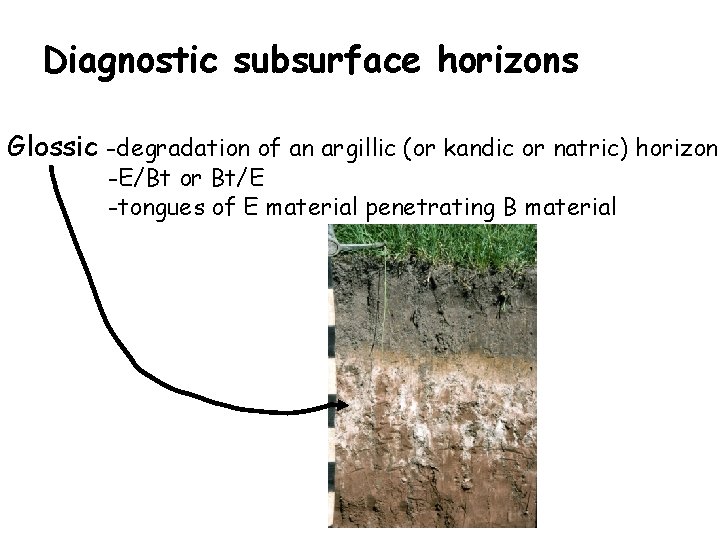 Diagnostic subsurface horizons

Glossic -degradation of an argillic (or kandic or natric) horizon
-E/Bt or Bt/E
-tongues of E material penetrating B material